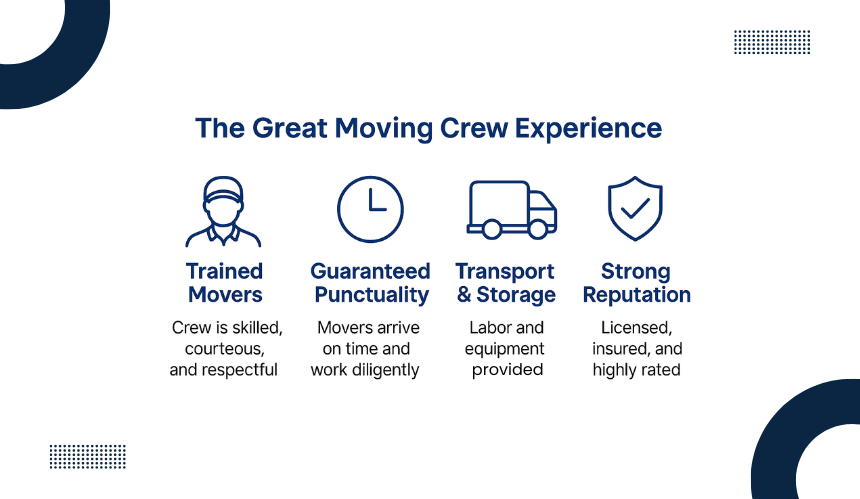 The Great Moving Crew Experience

Trained Movers
Crew is skilled, courteous, and respectful

Guaranteed Punctuality
Movers arrive on time and work diligently

Transport & Storage
Labor and equipment provided

Strong Reputation
Licensed, insured, and highly rated